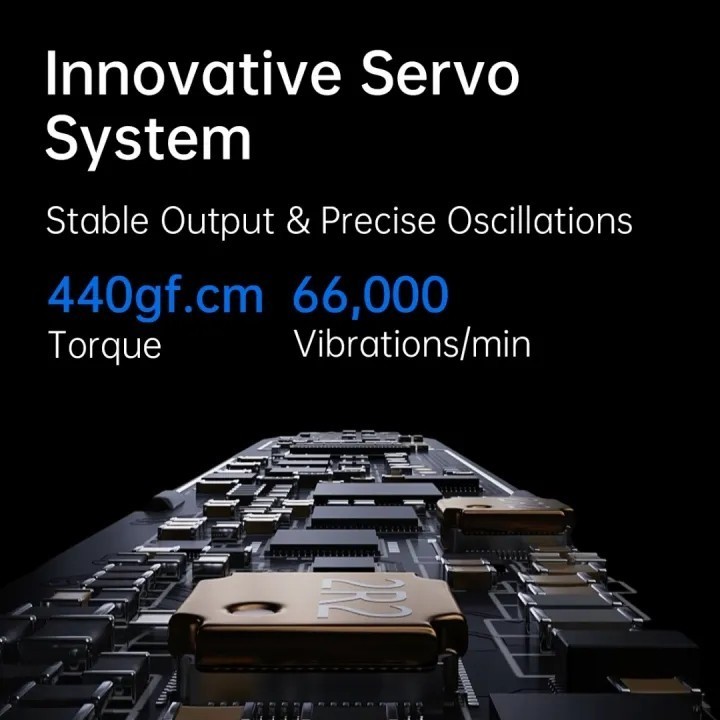 Innovative Servo System

Stable Output & Precise Oscillations

440gf.cm
Torque

66,000
Vibrations/min

2R2